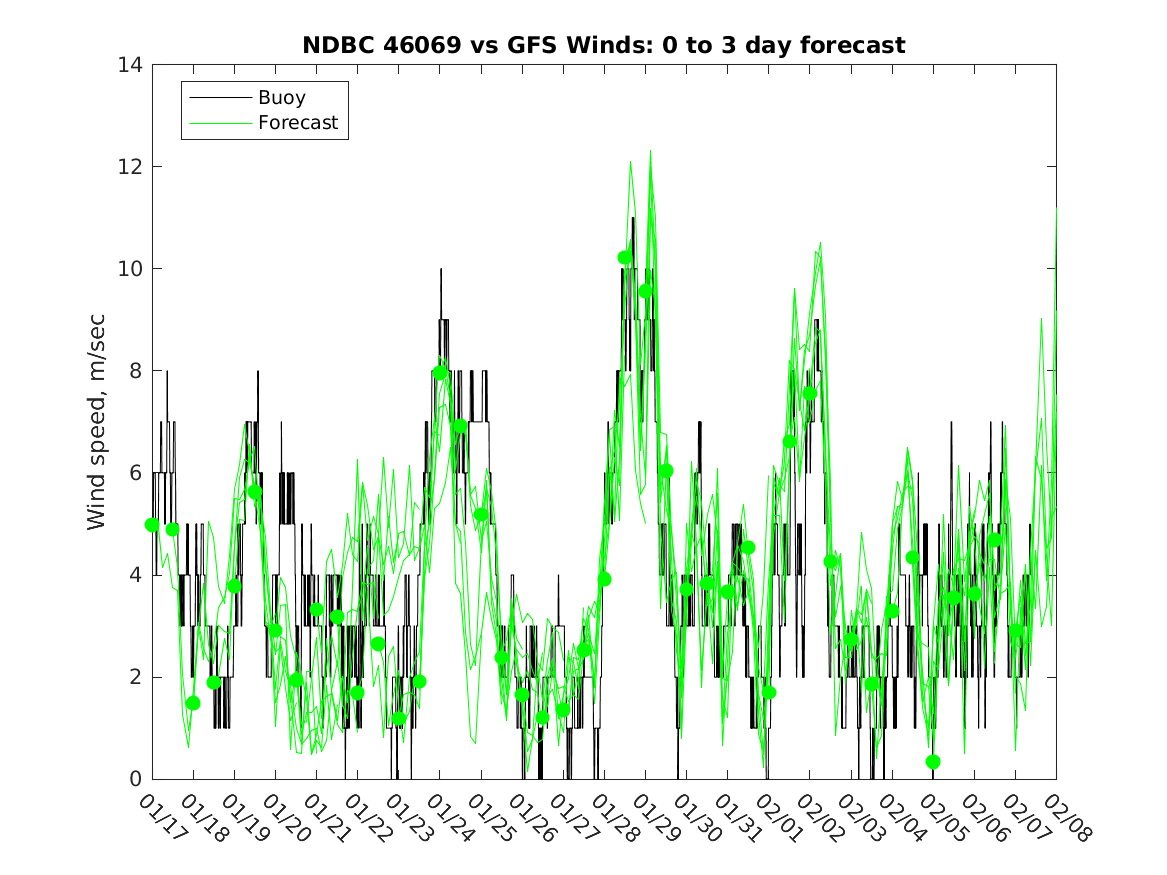 NDBC 46069 vs GFS Winds: 0 to 3 day forecast

Buoy
Forecast

Wind speed, m/sec

14
12
10
8
6
4
2
0

01/17 01/18 01/19 01/20 01/21 01/22 01/23 01/24 01/25 01/26 01/27 01/28 01/29 01/30 01/31 02/01 02/02 02/03 02/04 02/05 02/06 02/07 02/08